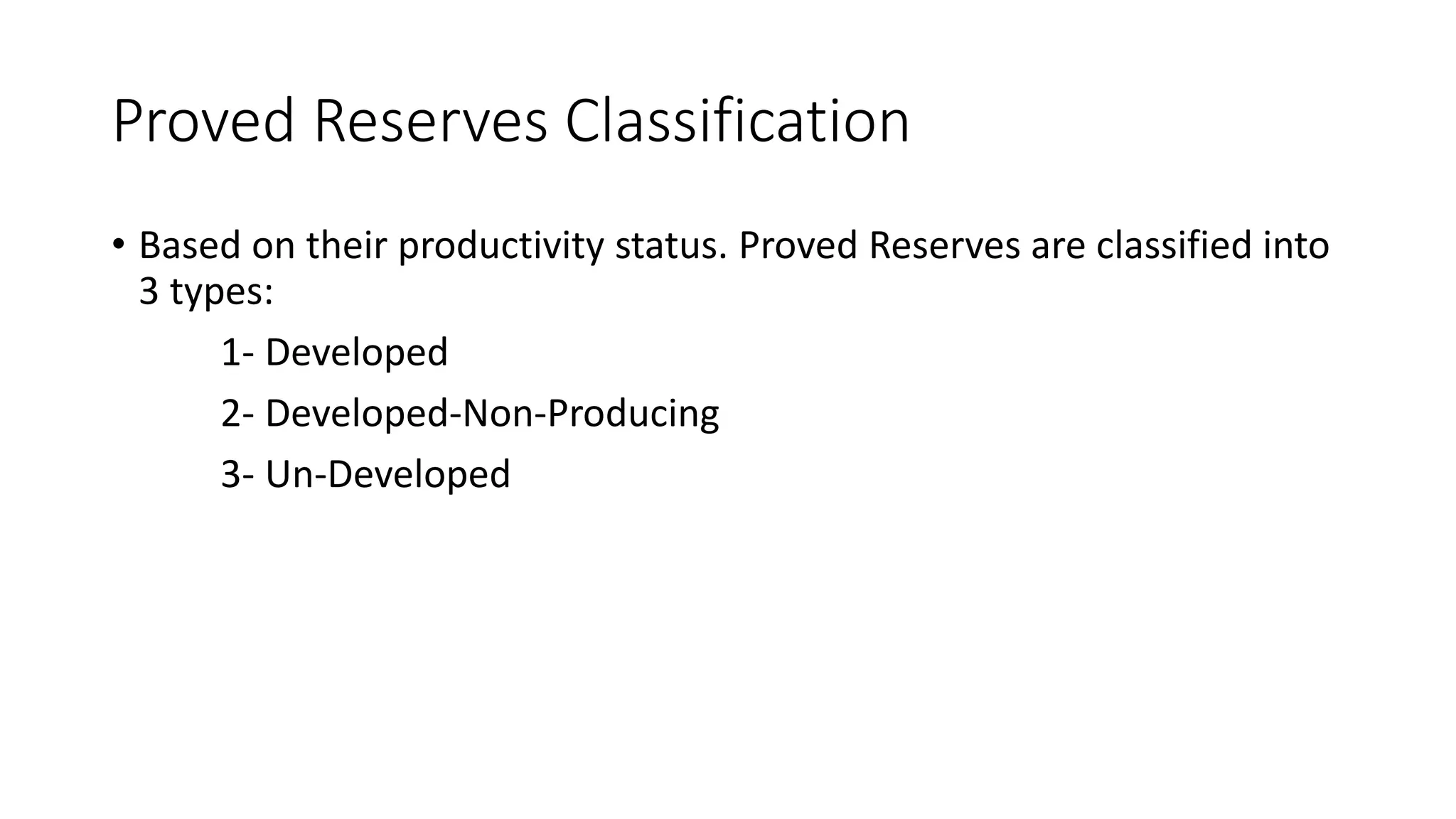 Proved Reserves Classification

• Based on their productivity status. Proved Reserves are classified into 3 types:

1- Developed

2- Developed-Non-Producing

3- Un-Developed